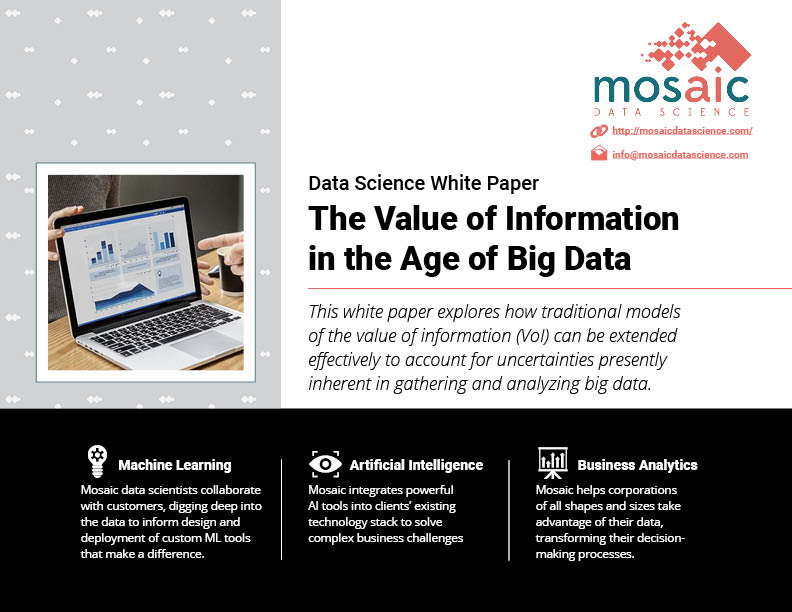 mosaic
DATA SCIENCE

http://mosaicdatascience.com/

info@mosaicdatascience.com

Data Science White Paper

The Value of Information in the Age of Big Data

This white paper explores how traditional models of the value of information (VoI) can be extended effectively to account for uncertainties presently inherent in gathering and analyzing big data.

Machine Learning

Mosaic data scientists collaborate with customers, digging deep into the data to inform design and deployment of custom ML tools that make a difference.

Artificial Intelligence

Mosaic integrates powerful AI tools into clients' existing technology stack to solve complex business challenges

Business Analytics

Mosaic helps corporations of all shapes and sizes take advantage of their data, transforming their decision-making processes.